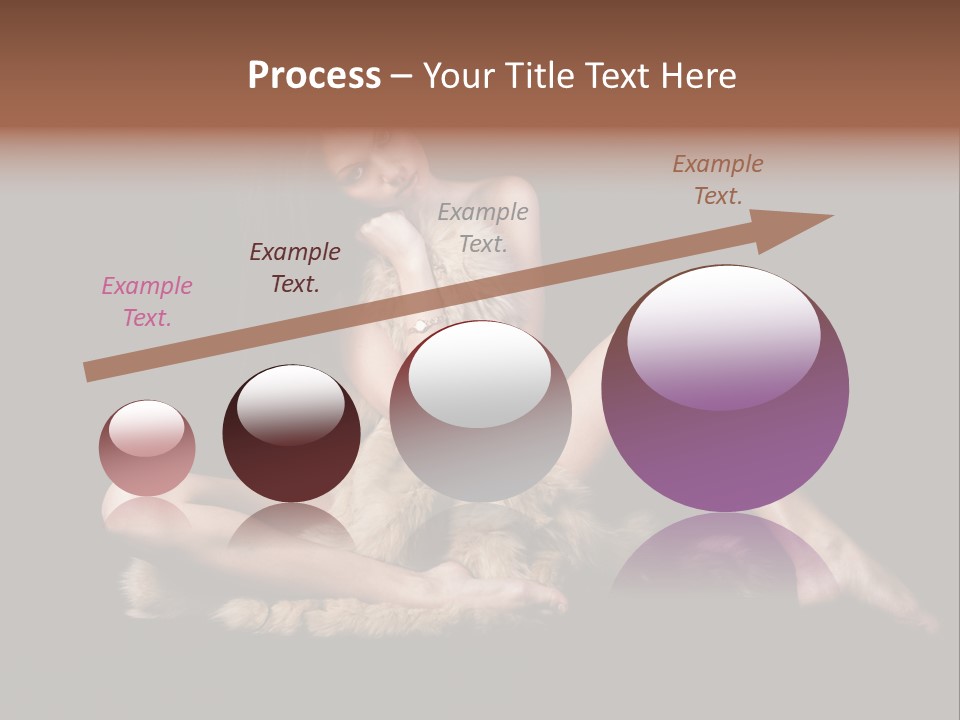 Process – Your Title Text Here

Example Text.

Example Text.

Example Text.

Example Text.